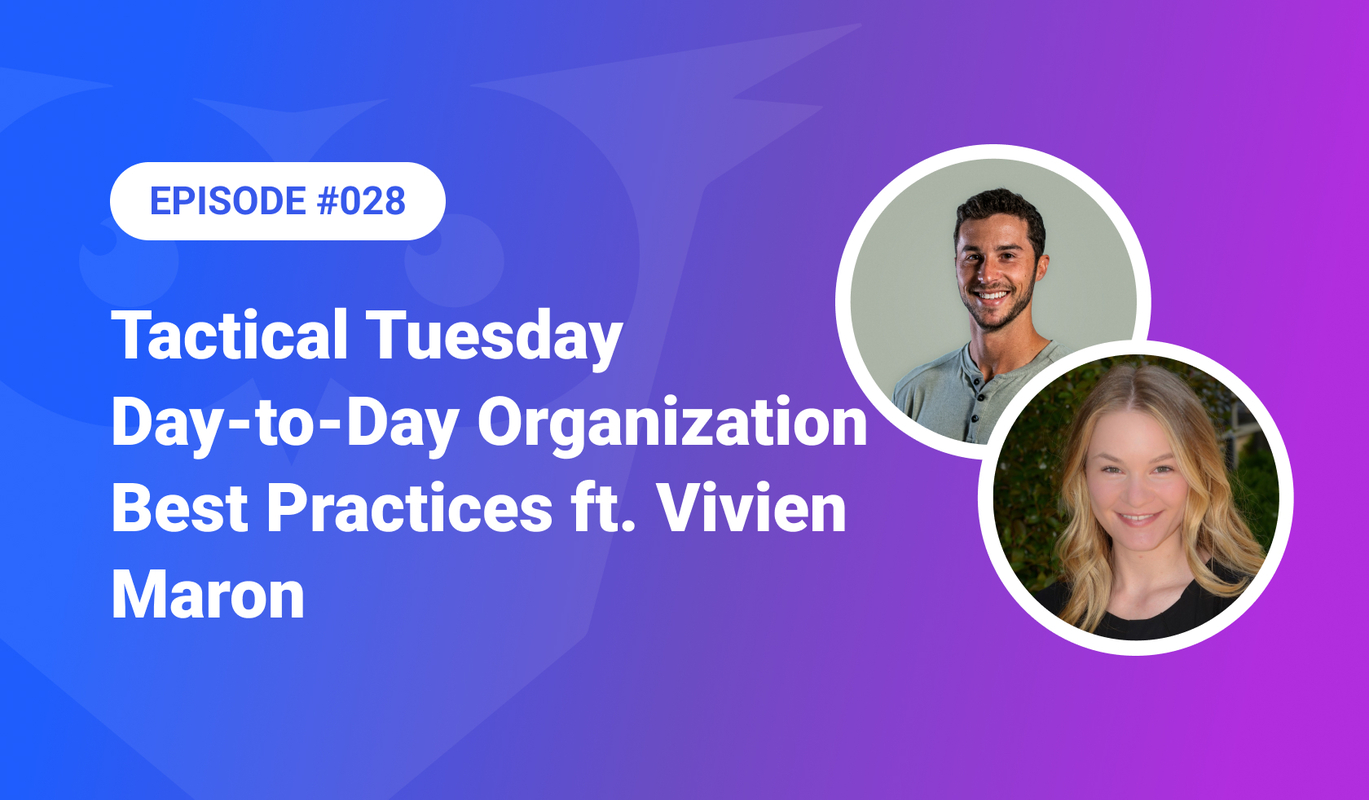 EPISODE #028

Tactical Tuesday Day-to-Day Organization Best Practices ft. Vivien Maron